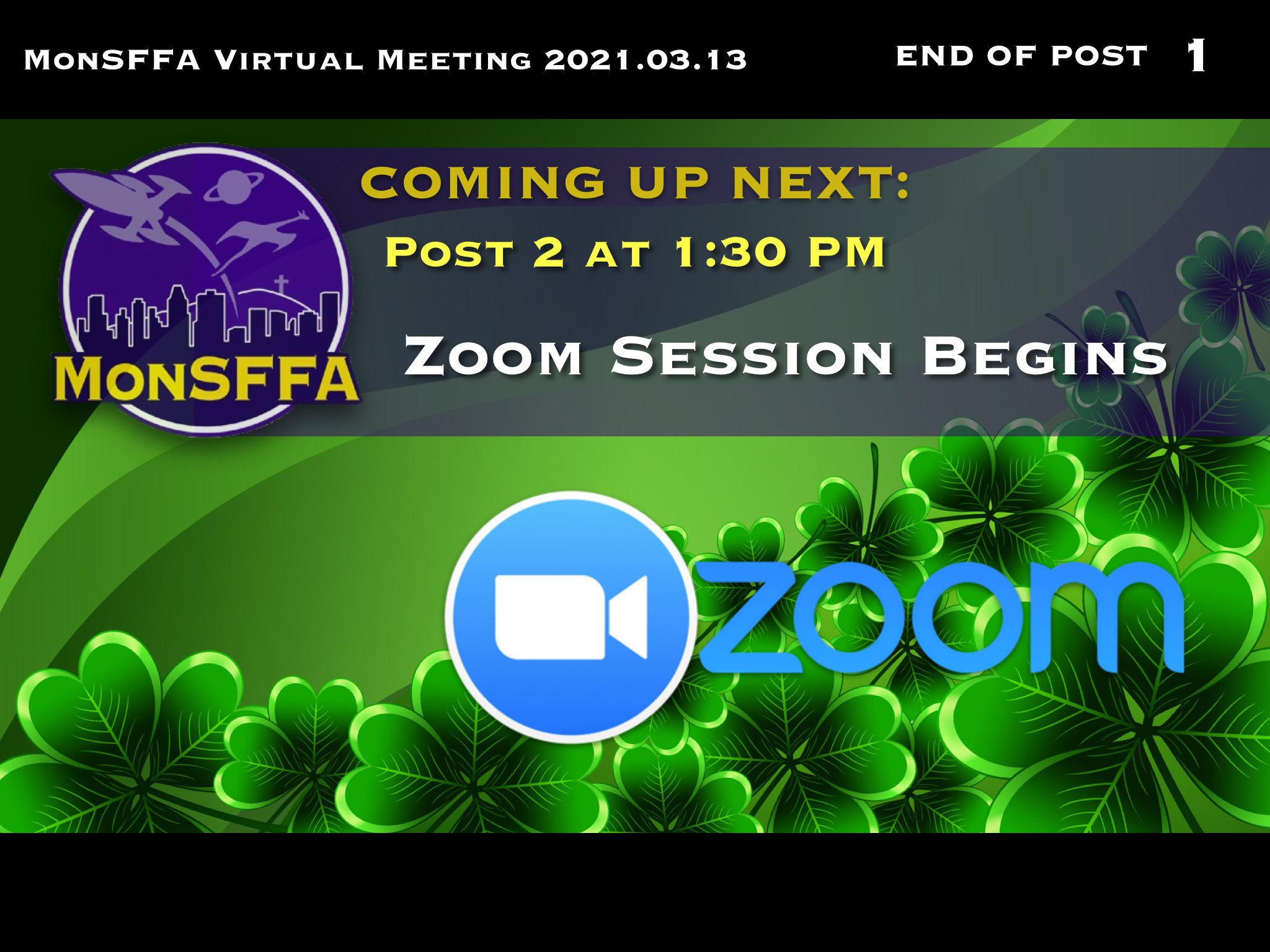 MonSFFA Virtual Meeting 2021.03.13

END OF POST 1

MonSFFA

COMING UP NEXT:

Post 2 at 1:30 PM

Zoom Session Begins

zoom